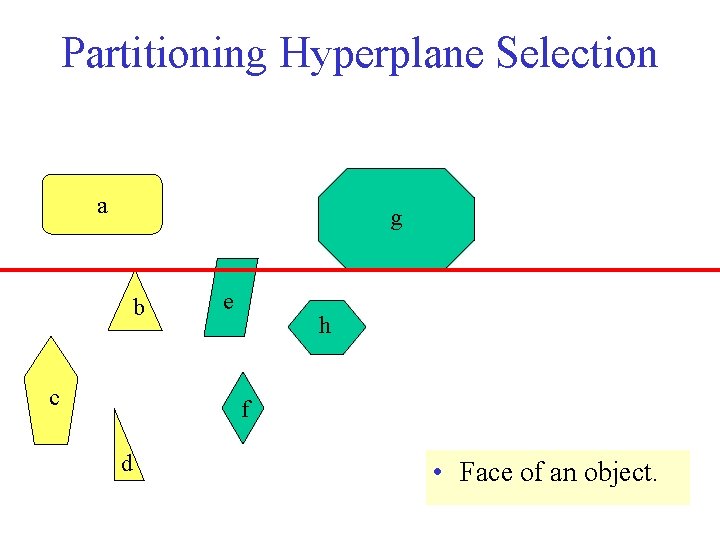 Partitioning Hyperplane Selection

a

g

b

e

h

c

f

d

• Face of an object.